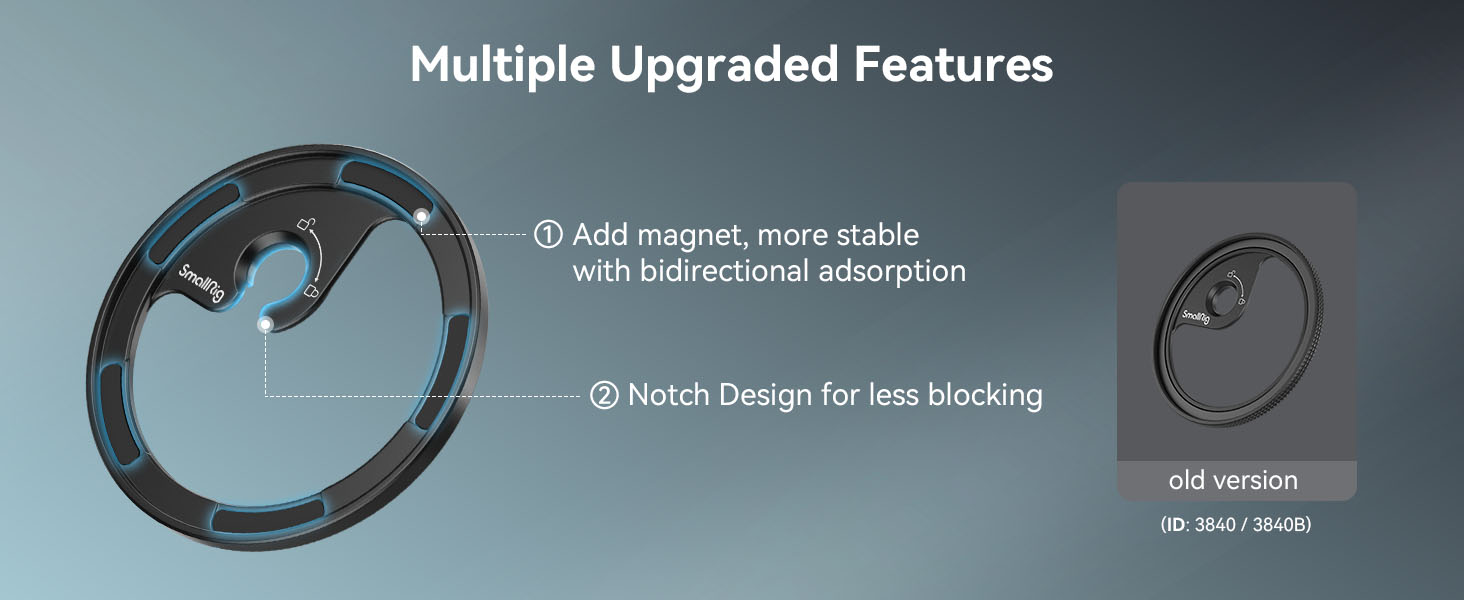 Multiple Upgraded Features

SmallRig

① Add magnet, more stable with bidirectional adsorption

② Notch Design for less blocking

SmallRig

old version

(ID: 3840 / 3840B)